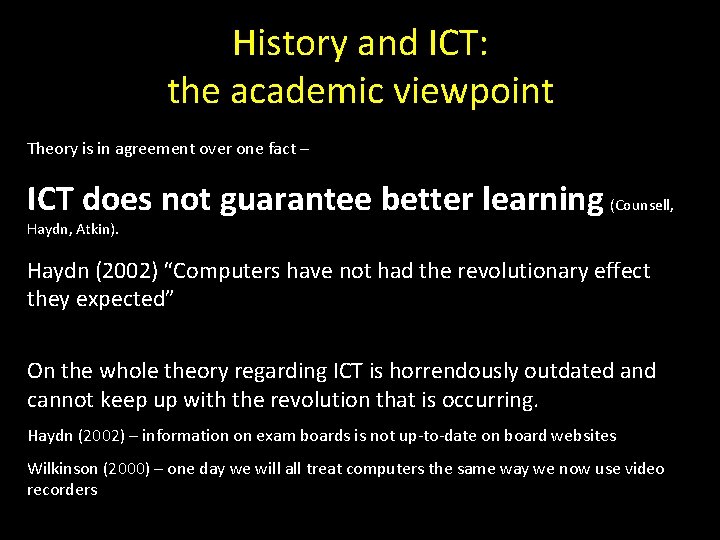 History and ICT:
the academic viewpoint

Theory is in agreement over one fact –

ICT does not guarantee better learning (Counsell, Haydn, Atkin).

Haydn (2002) “Computers have not had the revolutionary effect they expected”

On the whole theory regarding ICT is horrendously outdated and cannot keep up with the revolution that is occurring.

Haydn (2002) – information on exam boards is not up-to-date on board websites

Wilkinson (2000) – one day we will all treat computers the same way we now use video recorders